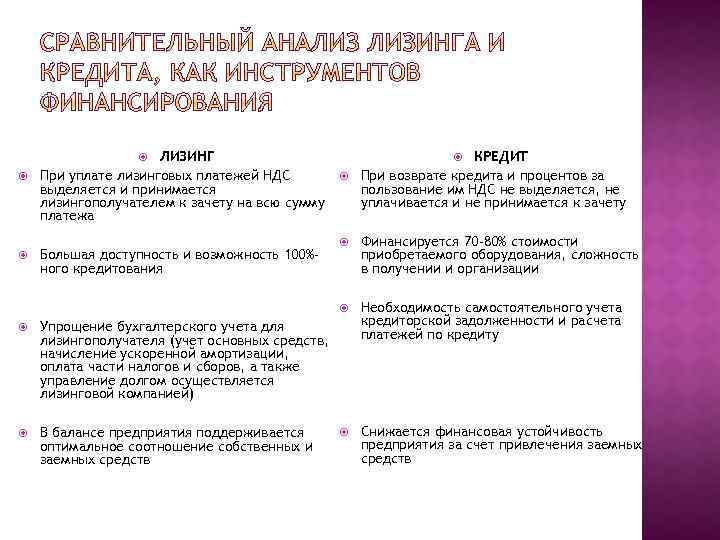 СРАВНИТЕЛЬНЫЙ АНАЛИЗ ЛИЗИНГА И КРЕДИТА, КАК ИНСТРУМЕНТОВ ФИНАНСИРОВАНИЯ

ЛИЗИНГ

При уплате лизинговых платежей НДС выделяется и принимается лизингополучателем к зачету на всю сумму платежа

Большая доступность и возможность 100%-ного кредитования

Упрощение бухгалтерского учета для лизингополучателя (учет основных средств, начисление ускоренной амортизации, оплата части налогов и сборов, а также управление долгом осуществляется лизинговой компанией)

В балансе предприятия поддерживается оптимальное соотношение собственных и заемных средств

КРЕДИТ

При возврате кредита и процентов за пользование им НДС не выделяется, не уплачивается и не принимается к зачету

Финансируется 70-80% стоимости приобретаемого оборудования, сложность в получении и организации

Необходимость самостоятельного учета кредиторской задолженности и расчета платежей по кредиту

Снижается финансовая устойчивость предприятия за счет привлечения заемных средств